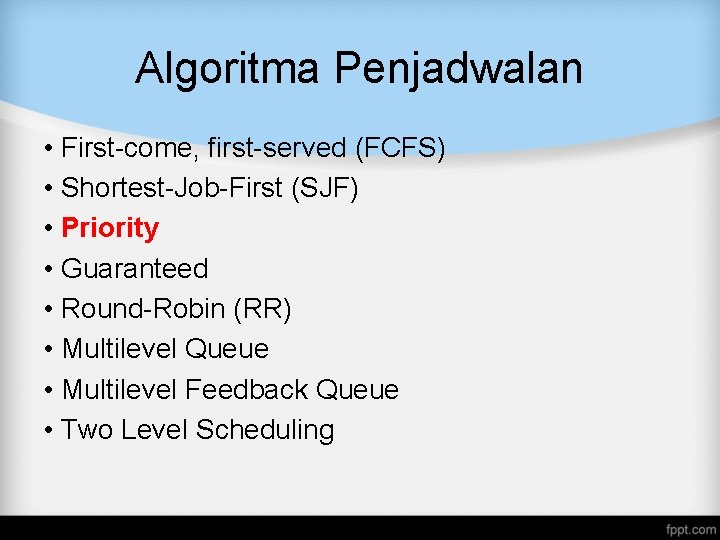 Algoritma Penjadwalan

• First-come, first-served (FCFS)
• Shortest-Job-First (SJF)
• Priority
• Guaranteed
• Round-Robin (RR)
• Multilevel Queue
• Multilevel Feedback Queue
• Two Level Scheduling

fppt.com